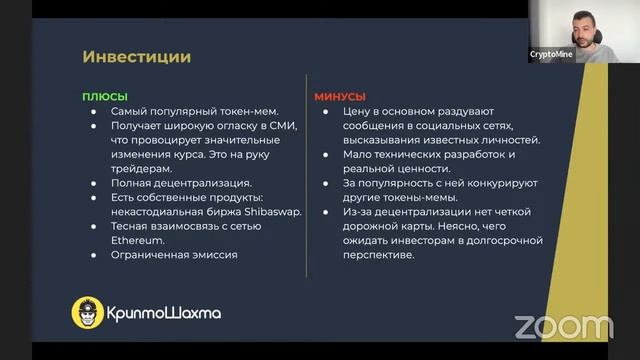 CryptoMine

Инвестиции

ПЛЮСЫ
● Самый популярный токен-мем.
● Получает широкую огласку в СМИ, что провоцирует значительные изменения курса. Это на руку трейдерам.
● Полная децентрализация.
● Есть собственные продукты: некастодиальная биржа Shibaswap.
● Тесная взаимосвязь с сетью Ethereum.
● Ограниченная эмиссия

МИНУСЫ
● Цену в основном раздувают сообщения в социальных сетях, высказывания известных личностей.
● Мало технических разработок и реальной ценности.
● За популярность с ней конкурируют другие токены-мемы.
● Из-за децентрализации нет четкой дорожной карты. Неясно, чего ожидать инвесторам в долгосрочной перспективе.

КриптоШахта

zoom